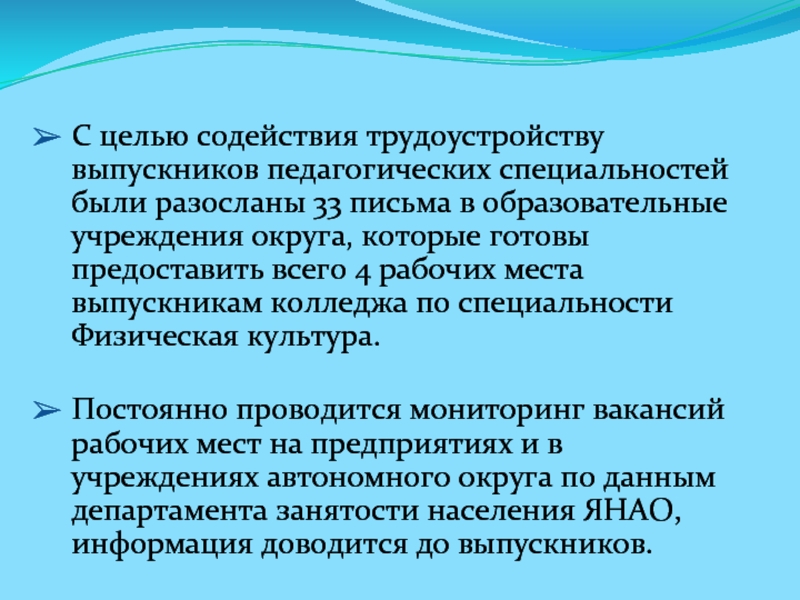 ➢ С целью содействия трудоустройству выпускников педагогических специальностей были разосланы 33 письма в образовательные учреждения округа, которые готовы предоставить всего 4 рабочих места выпускникам колледжа по специальности Физическая культура.

➢ Постоянно проводится мониторинг вакансий рабочих мест на предприятиях и в учреждениях автономного округа по данным департамента занятости населения ЯНАО, информация доводится до выпускников.